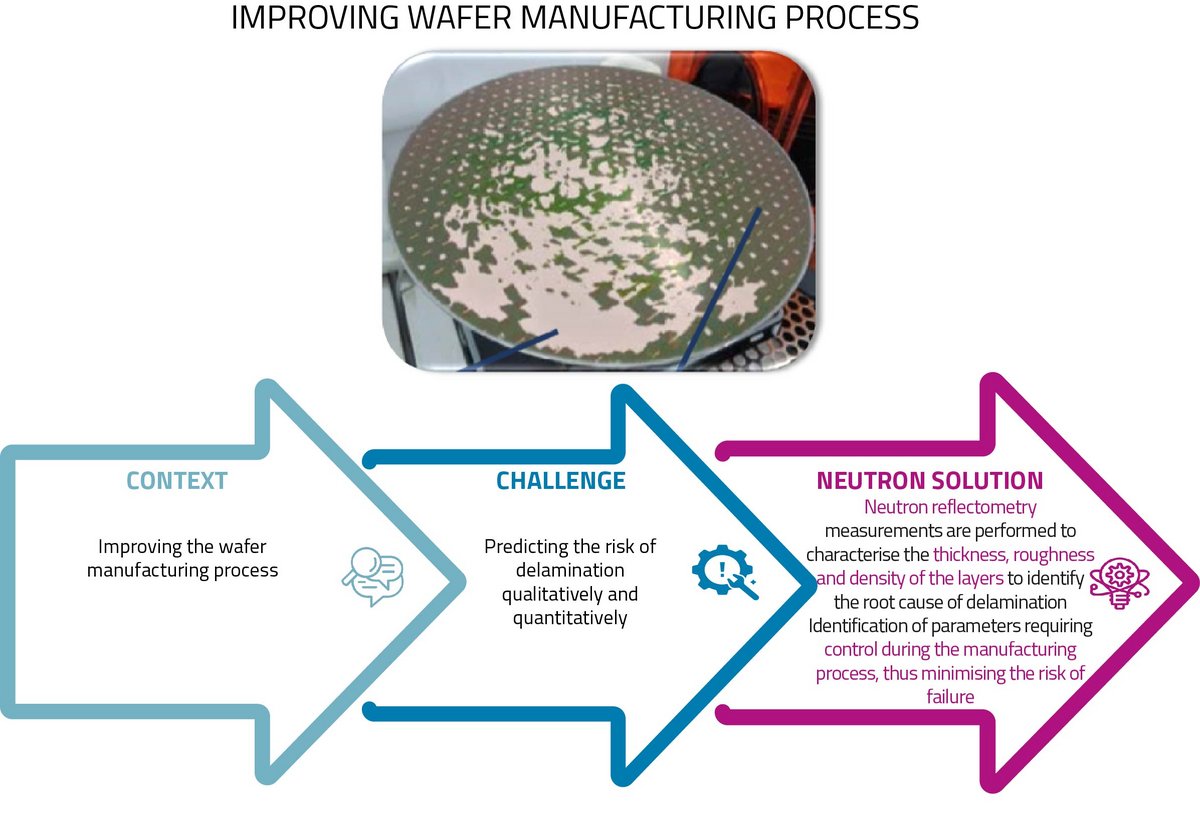 IMPROVING WAFER MANUFACTURING PROCESS

CONTEXT

Improving the wafer manufacturing process

CHALLENGE

Predicting the risk of delamination qualitatively and quantitatively

NEUTRON SOLUTION

Neutron reflectometry measurements are performed to characterise the thickness, roughness and density of the layers to identify the root cause of delamination Identification of parameters requiring control during the manufacturing process, thus minimising the risk of failure